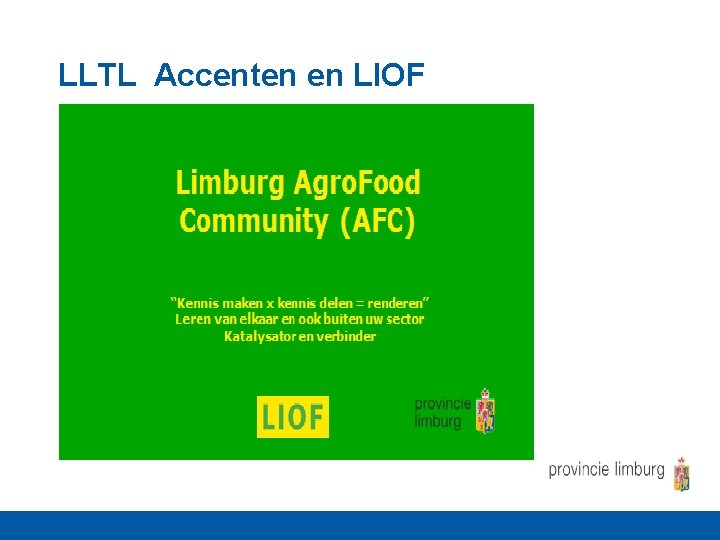 LLTL Accenten en LIOF

Limburg AgroFood Community (AFC)

"Kennis maken x kennis delen = renderen"
Leren van elkaar en ook buiten uw sector
Katalysator en verbinder

LIOF

provincie limburg

provincie limburg